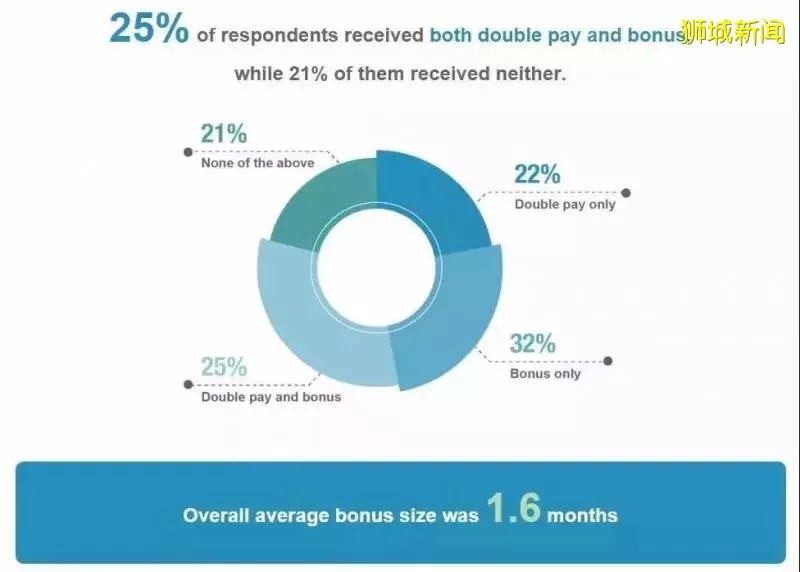 25% of respondents received both double pay and bonus 狮城新闻
while 21% of them received neither.

21%
None of the above

22%
Double pay only

32%
Bonus only

25%
Double pay and bonus

Overall average bonus size was 1.6 months